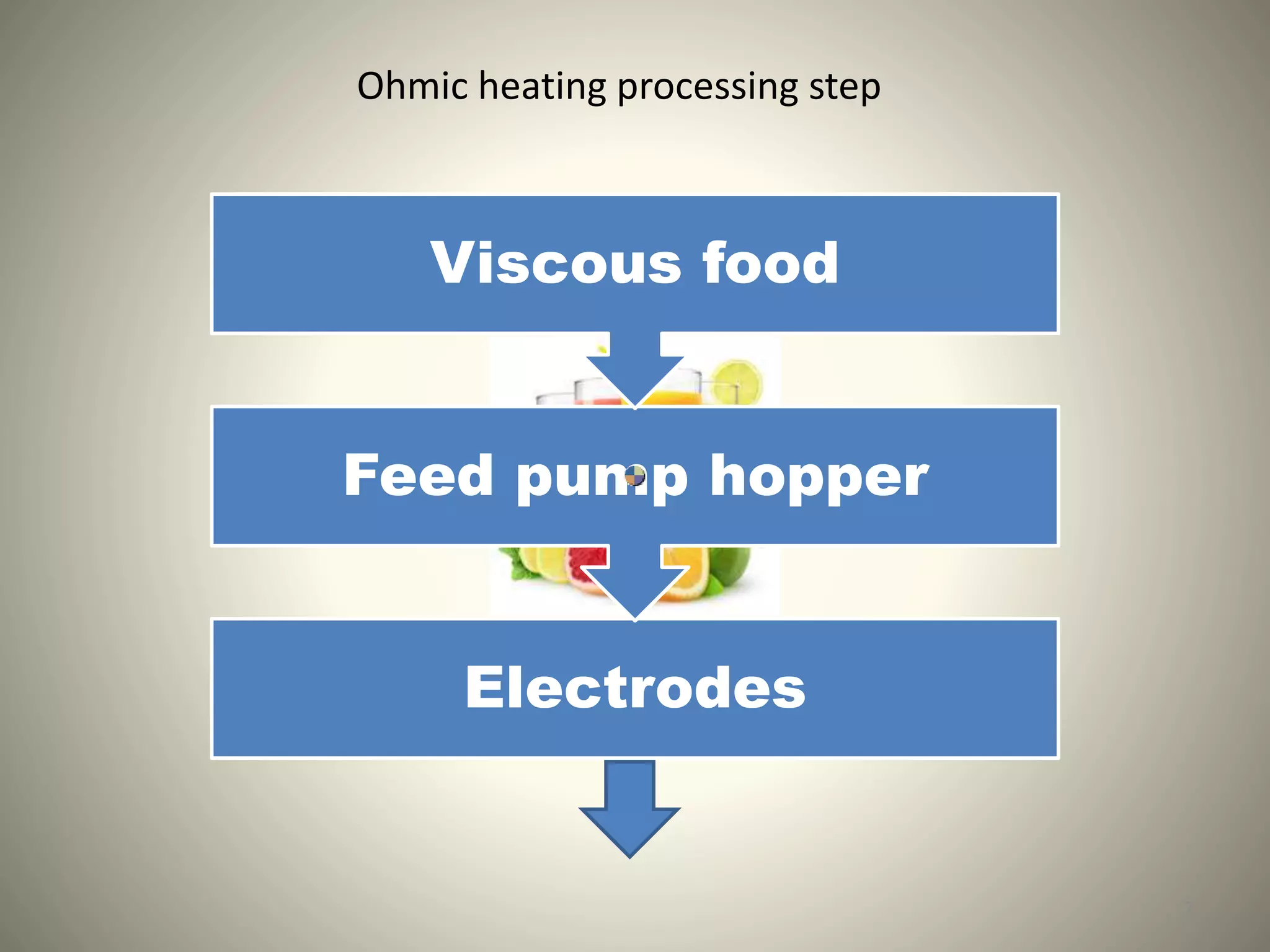 Ohmic heating processing step

Viscous food

Feed pump hopper

Electrodes